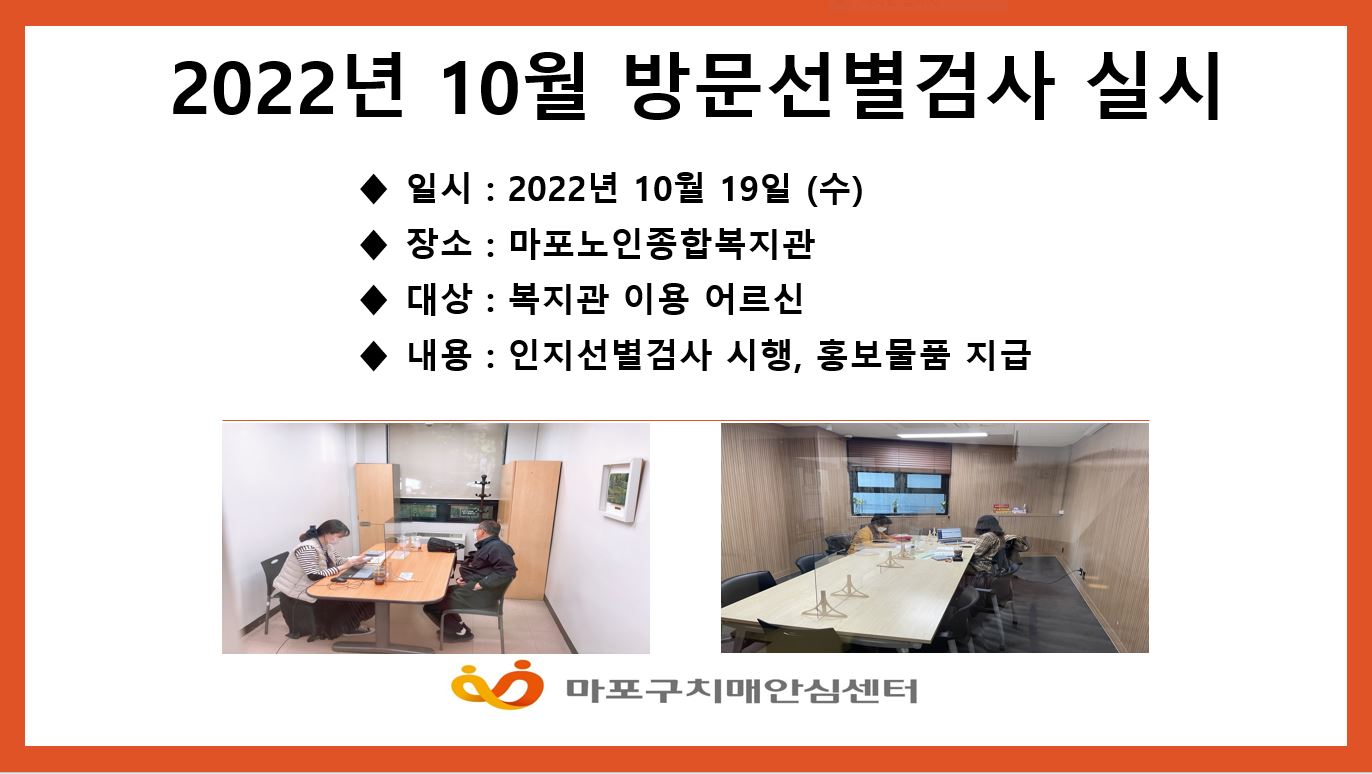 2022년 10월 방문선별검사 실시

◆ 일시 : 2022년 10월 19일 (수)
◆ 장소 : 마포노인종합복지관
◆ 대상 : 복지관 이용 어르신
◆ 내용 : 인지선별검사 시행, 홍보물품 지급

마포구치매안심센터